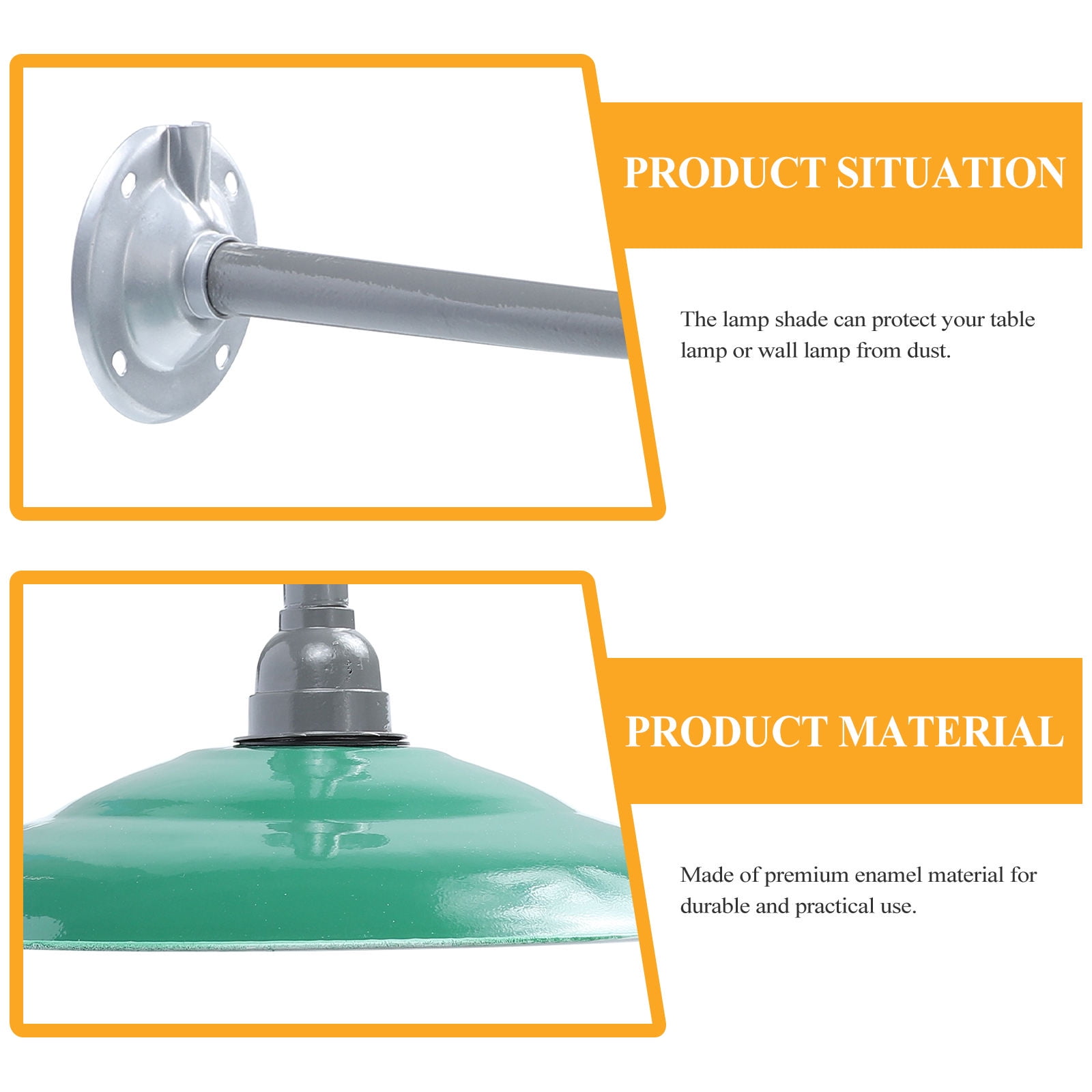 PRODUCT SITUATION

The lamp shade can protect your table lamp or wall lamp from dust.

PRODUCT MATERIAL

Made of premium enamel material for durable and practical use.